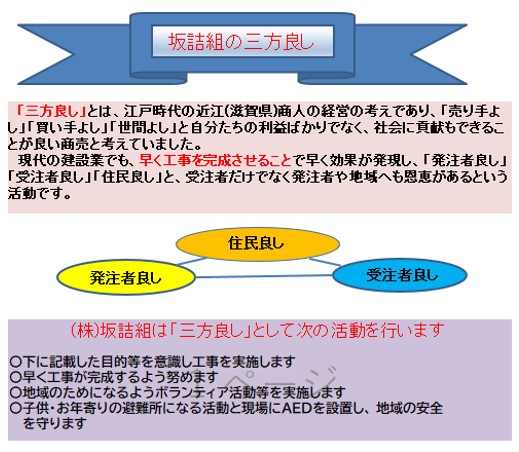 坂詰組の三方良し

「三方良し」とは、江戸時代の近江(滋賀県)商人の経営の考えであり、「売り手よし」「買い手よし」「世間よし」と自分たちの利益ばかりでなく、社会に貢献もできることが良い商売と考えていました。
現代の建設業でも、早く工事を完成させることで早く効果が発現し、「発注者良し」「受注者良し」「住民良し」と、受注者だけでなく発注者や地域へも恩恵があるという活動です。

住民良し
発注者良し
受注者良し

(株)坂詰組は「三方良し」として次の活動を行います

○下に記載した目的等を意識し工事を実施します
○早く工事が完成するよう努めます
○地域のためになるようボランティア活動等を実施します
○子供･お年寄りの避難所になる活動と現場にAEDを設置し、地域の安全を守ります

ページ